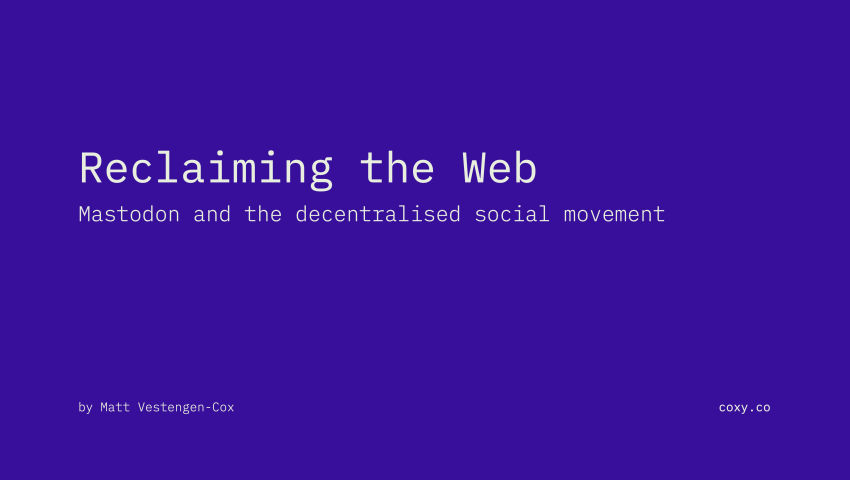 Reclaiming the Web

Mastodon and the decentralised social movement

by Matt Vestengen-Cox

coxy.co